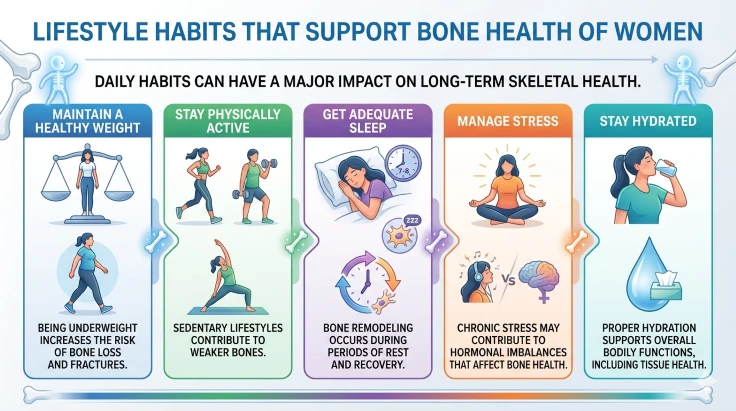 LIFESTYLE HABITS THAT SUPPORT BONE HEALTH OF WOMEN

DAILY HABITS CAN HAVE A MAJOR IMPACT ON LONG-TERM SKELETAL HEALTH.

MAINTAIN A HEALTHY WEIGHT

BEING UNDERWEIGHT INCREASES THE RISK OF BONE LOSS AND FRACTURES.

STAY PHYSICALLY ACTIVE

SEDENTARY LIFESTYLES CONTRIBUTE TO WEAKER BONES.

GET ADEQUATE SLEEP

7-8

ZZZ

BONE REMODELING OCCURS DURING PERIODS OF REST AND RECOVERY.

MANAGE STRESS

VS

CHRONIC STRESS MAY CONTRIBUTE TO HORMONAL IMBALANCES THAT AFFECT BONE HEALTH.

STAY HYDRATED

PROPER HYDRATION SUPPORTS OVERALL BODILY FUNCTIONS, INCLUDING TISSUE HEALTH.